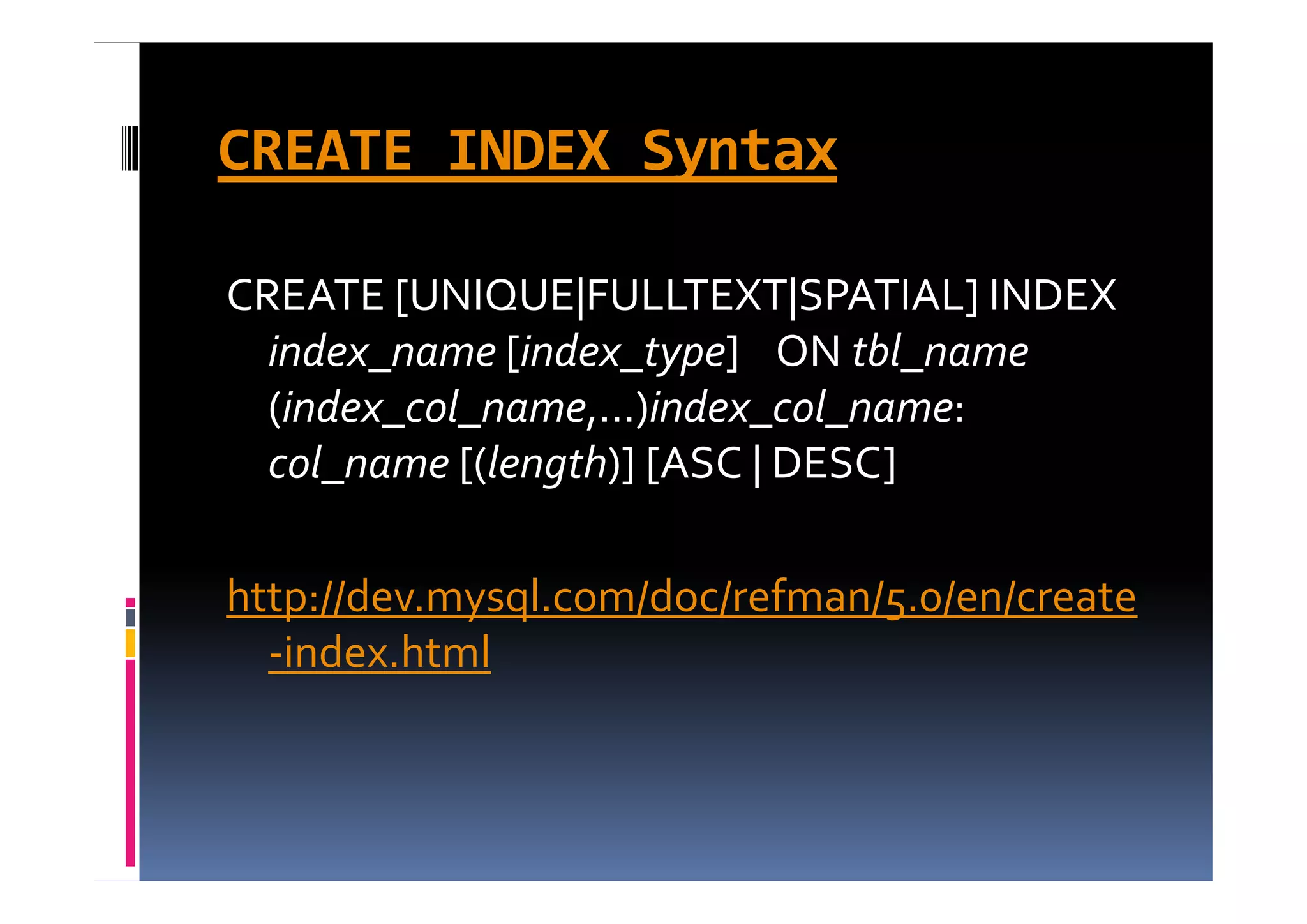 CREATE INDEX Syntax

CREATE [UNIQUE|FULLTEXT|SPATIAL] INDEX index_name [index_type] ON tbl_name (index_col_name,...)index_col_name: col_name [(length)] [ASC | DESC]

http://dev.mysql.com/doc/refman/5.0/en/create-index.html